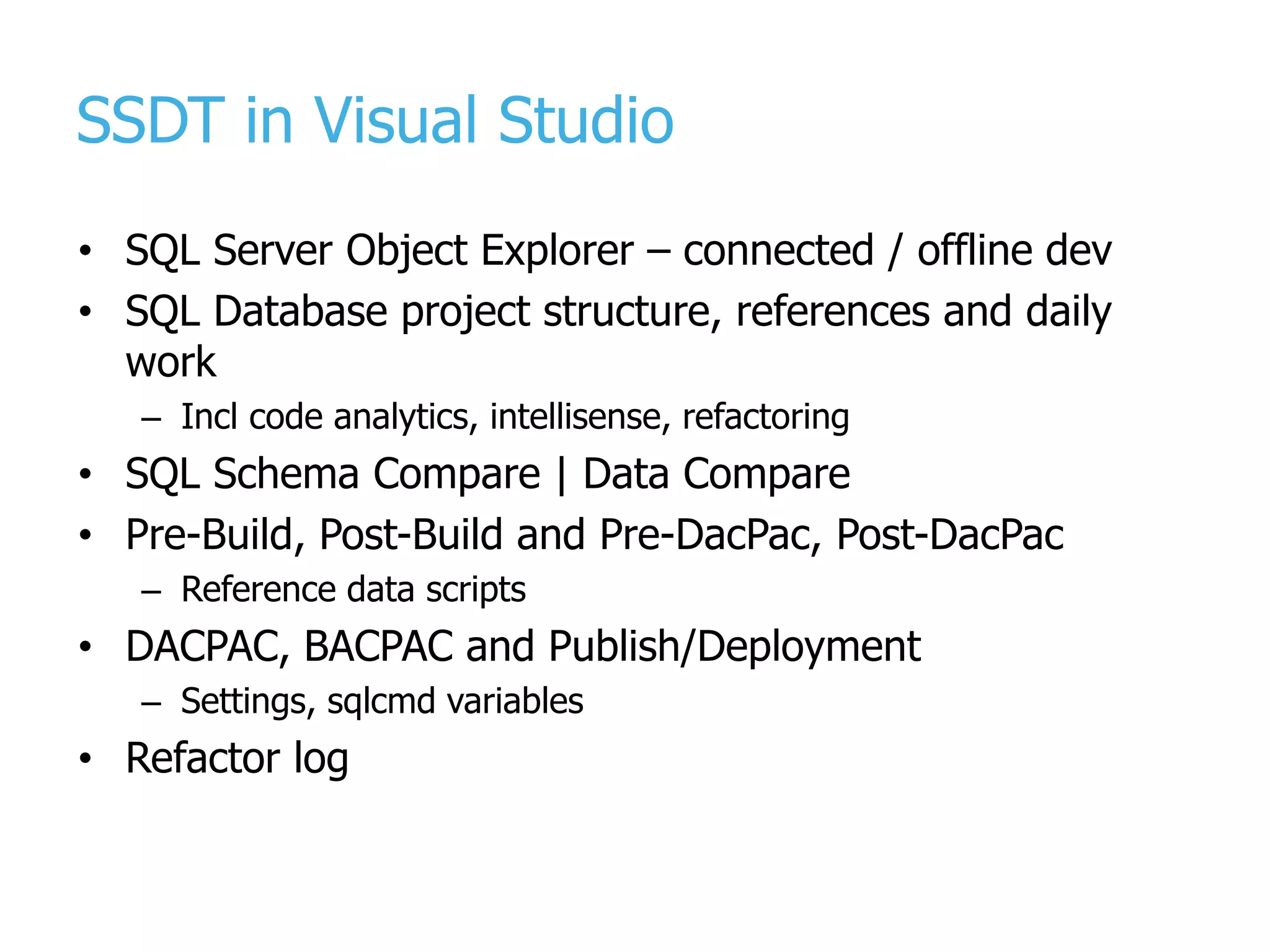 SSDT in Visual Studio

• SQL Server Object Explorer – connected / offline dev
• SQL Database project structure, references and daily work
  – Incl code analytics, intellisense, refactoring
• SQL Schema Compare | Data Compare
• Pre-Build, Post-Build and Pre-DacPac, Post-DacPac
  – Reference data scripts
• DACPAC, BACPAC and Publish/Deployment
  – Settings, sqlcmd variables
• Refactor log